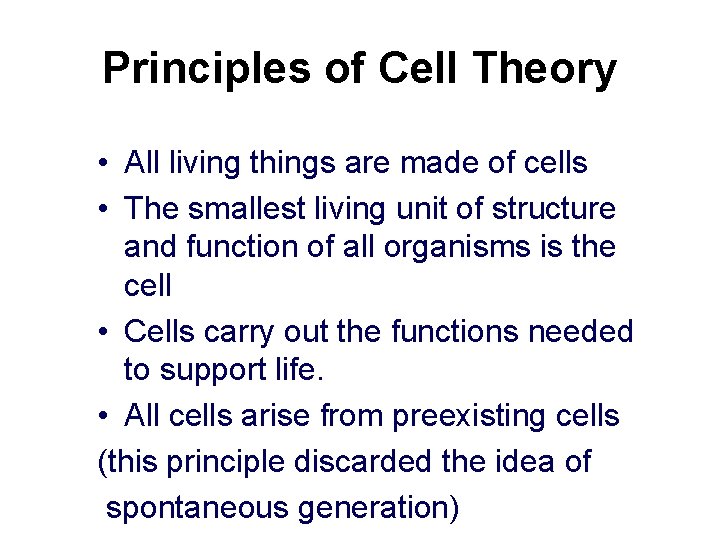 Principles of Cell Theory

• All living things are made of cells
• The smallest living unit of structure and function of all organisms is the cell
• Cells carry out the functions needed to support life.
• All cells arise from preexisting cells
(this principle discarded the idea of spontaneous generation)